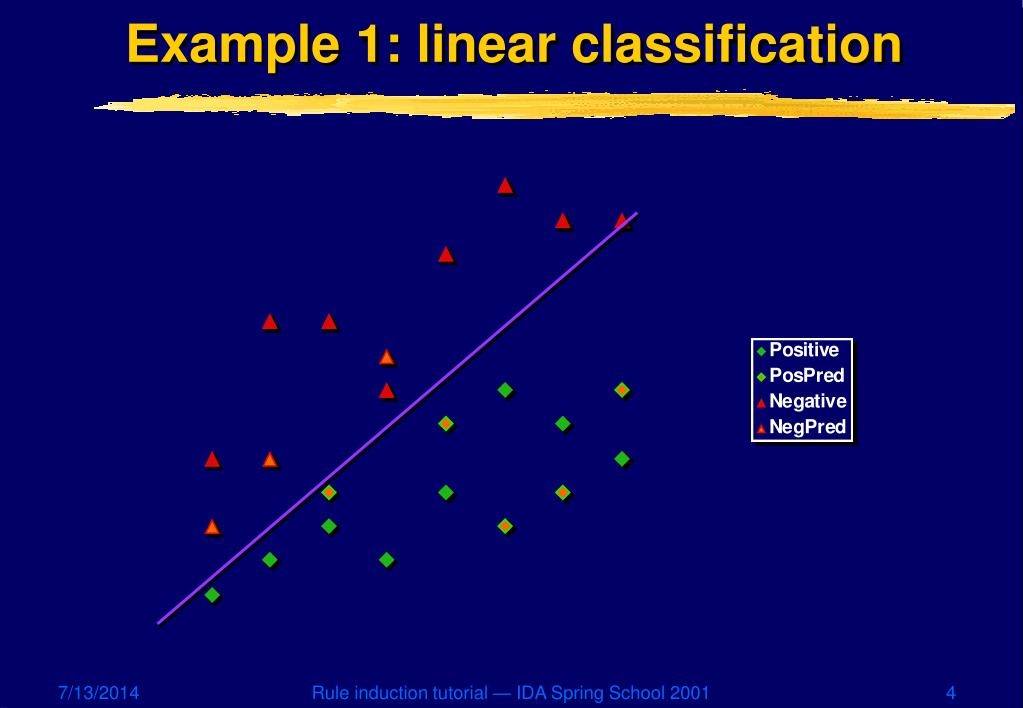 Example 1: linear classification

Positive
PosPred
Negative
NegPred

7/13/2014

Rule induction tutorial — IDA Spring School 2001

4